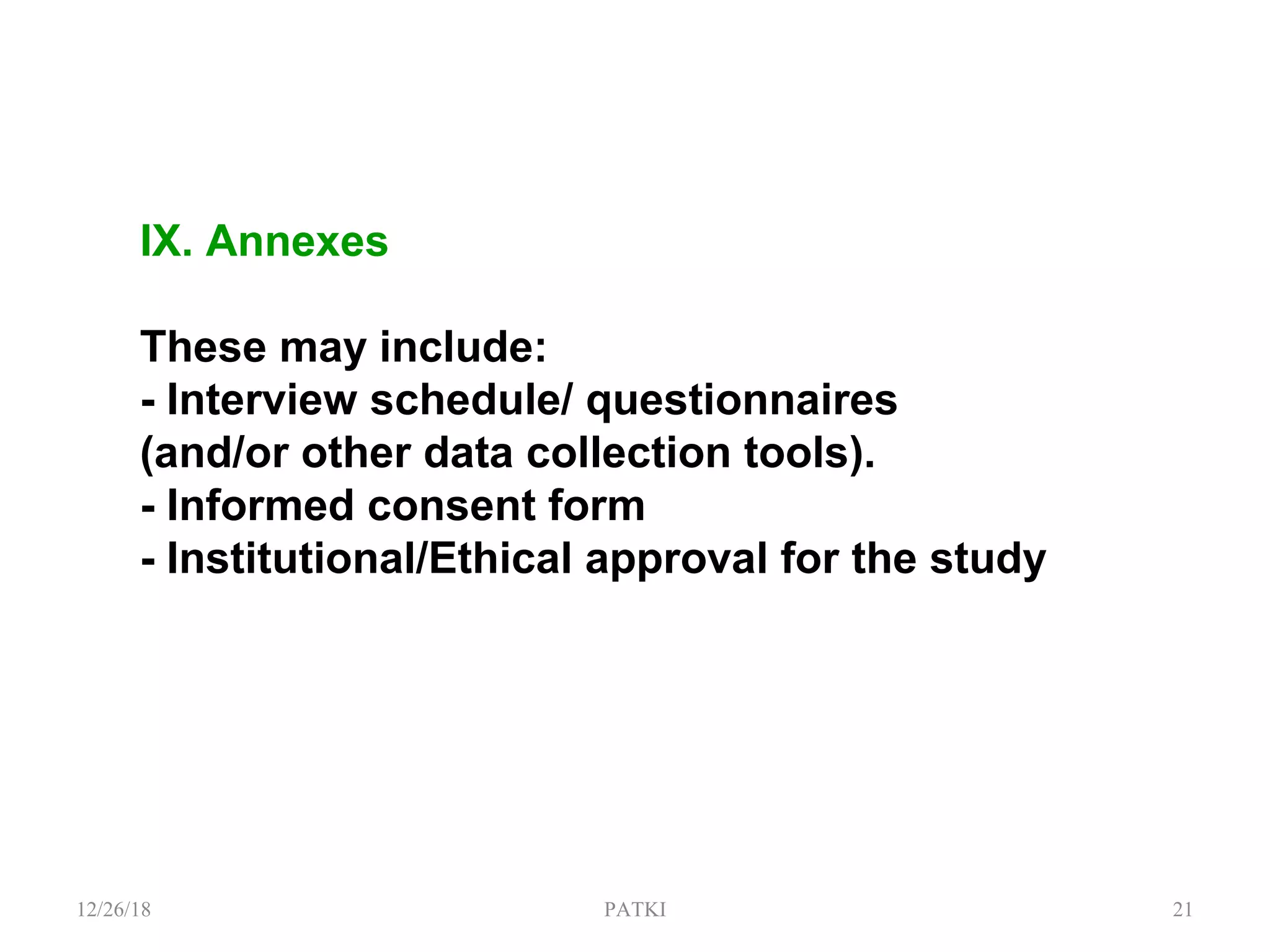 IX. Annexes

These may include:
- Interview schedule/ questionnaires (and/or other data collection tools).
- Informed consent form
- Institutional/Ethical approval for the study

12/26/18 PATKI 21